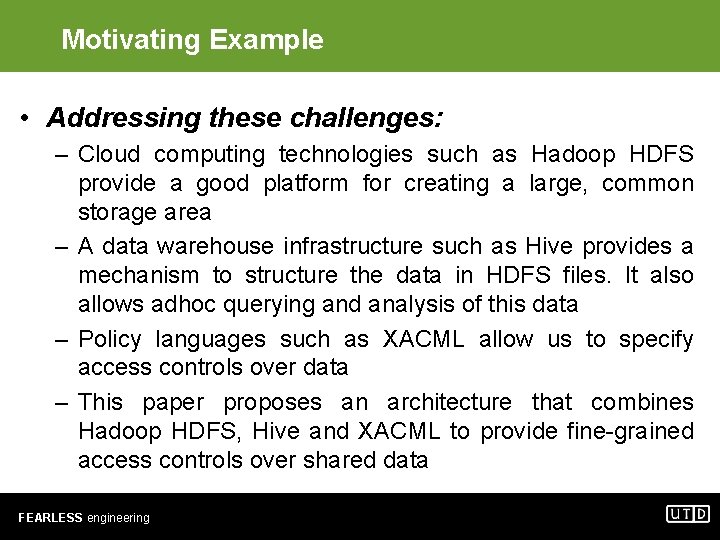 Motivating Example

• Addressing these challenges:

– Cloud computing technologies such as Hadoop HDFS provide a good platform for creating a large, common storage area

– A data warehouse infrastructure such as Hive provides a mechanism to structure the data in HDFS files. It also allows adhoc querying and analysis of this data

– Policy languages such as XACML allow us to specify access controls over data

– This paper proposes an architecture that combines Hadoop HDFS, Hive and XACML to provide fine-grained access controls over shared data

FEARLESS engineering

UTD